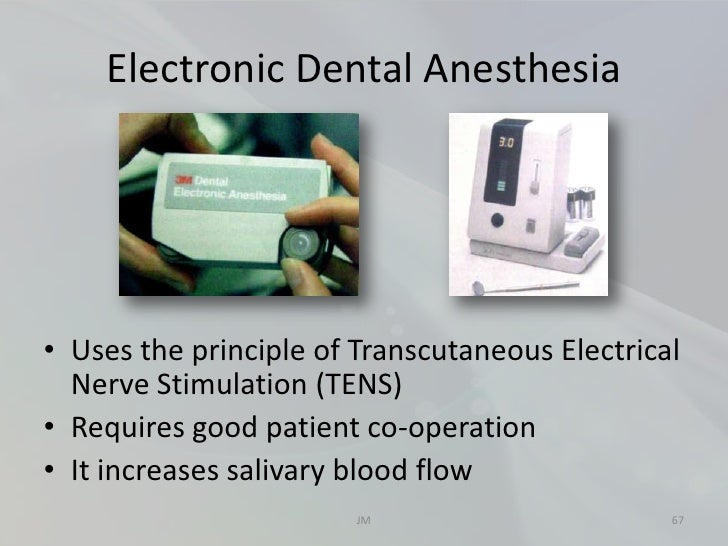 Electronic Dental Anesthesia

3M Dental
Electronic Anesthesia

3.0

• Uses the principle of Transcutaneous Electrical Nerve Stimulation (TENS)
• Requires good patient co-operation
• It increases salivary blood flow

JM

67